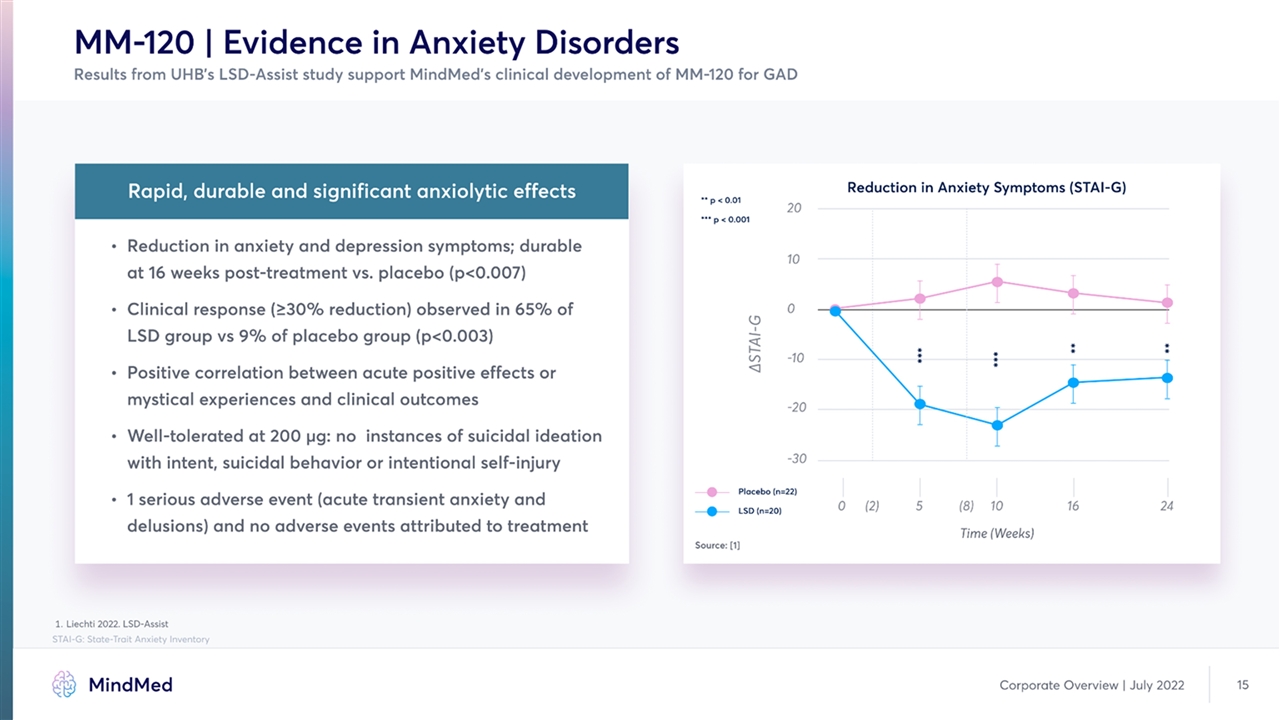 MM-120 | Evidence in Anxiety Disorders
Results from UHB's LSD-Assist study support MindMed's clinical development of MM-120 for GAD

Rapid, durable and significant anxiolytic effects

• Reduction in anxiety and depression symptoms; durable at 16 weeks post-treatment vs. placebo (p<0.007)
• Clinical response (≥30% reduction) observed in 65% of LSD group vs 9% of placebo group (p<0.003)
• Positive correlation between acute positive effects or mystical experiences and clinical outcomes
• Well-tolerated at 200 μg: no instances of suicidal ideation with intent, suicidal behavior or intentional self-injury
• 1 serious adverse event (acute transient anxiety and delusions) and no adverse events attributed to treatment

Reduction in Anxiety Symptoms (STAI-G)
** p < 0.01
*** p < 0.001
20
10
0
-10
-20
-30
ΔSTAI-G
Placebo (n=22)
LSD (n=20)
0 (2) 5 (8) 10 16 24
Time (Weeks)
Source: [1]

1. Liechti 2022. LSD-Assist
STAI-G: State-Trait Anxiety Inventory

MindMed
Corporate Overview | July 2022
15